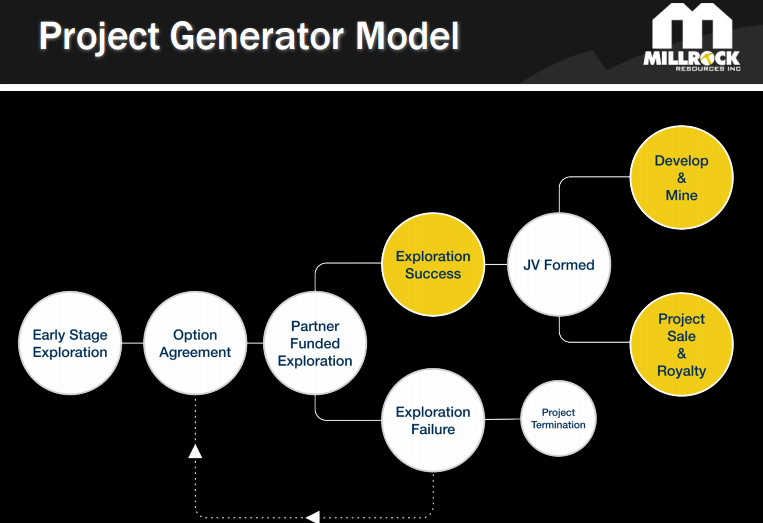 Project Generator Model

MILLROCK
RESOURCES INC

Early Stage Exploration

Option Agreement

Partner Funded Exploration

Exploration Success

JV Formed

Develop & Mine

Project Sale & Royalty

Exploration Failure

Project Termination